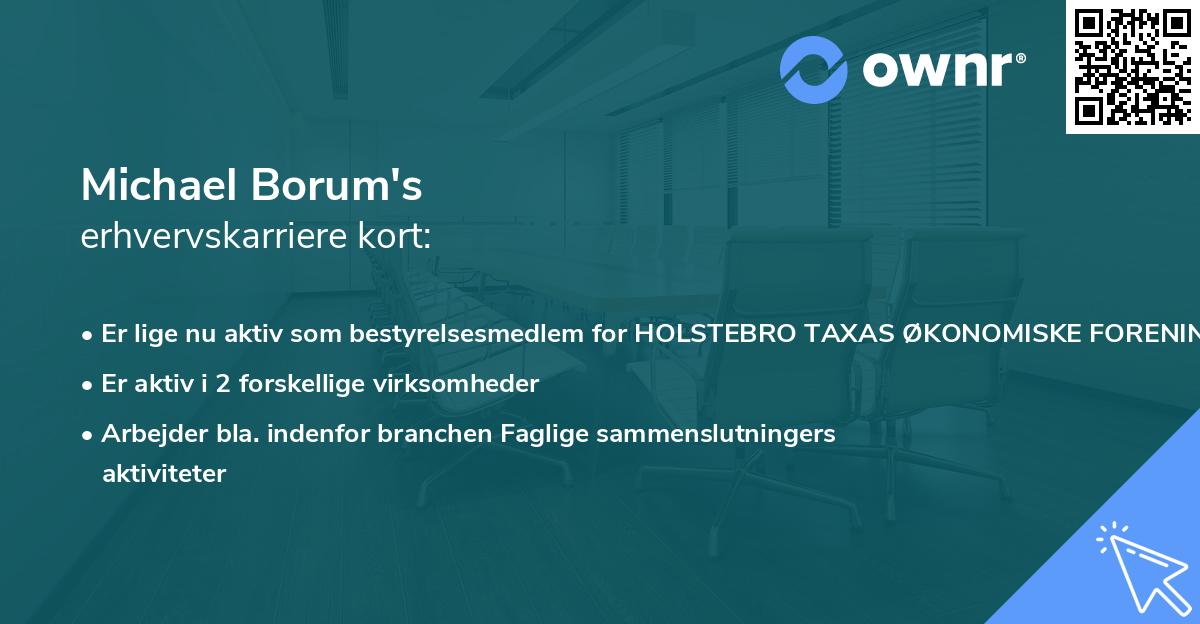 ownr®

Michael Borum's
erhvervskarriere kort:

• Er lige nu aktiv som bestyrelsesmedlem for HOLSTEBRO TAXAS ØKONOMISKE FORENIN

• Er aktiv i 2 forskellige virksomheder

• Arbejder bla. indenfor branchen Faglige sammenslutningers aktiviteter